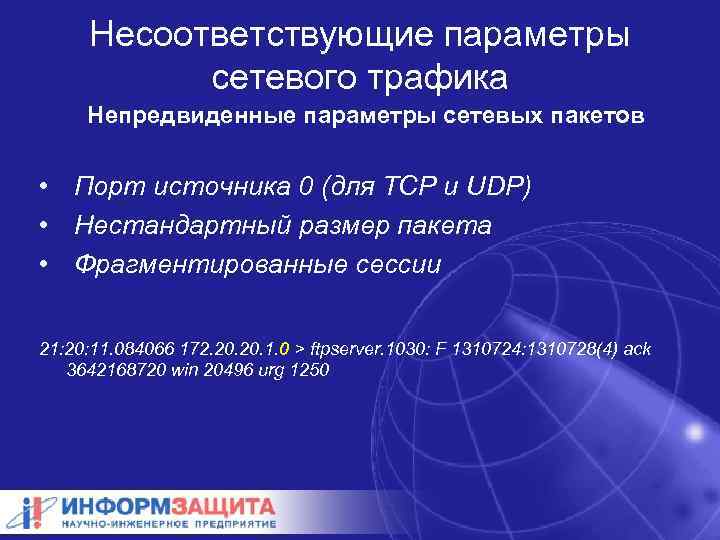 Несоответствующие параметры сетевого трафика

Непредвиденные параметры сетевых пакетов

• Порт источника 0 (для TCP и UDP)
• Нестандартный размер пакета
• Фрагментированные сессии

21:20:11.084066 172.20.20.1.0 > ftpserver.1030: F 1310724:1310728(4) ack 3642168720 win 20496 urg 1250

ИНФОРМЗАЩИТА
НАУЧНО-ИНЖЕНЕРНОЕ ПРЕДПРИЯТИЕ